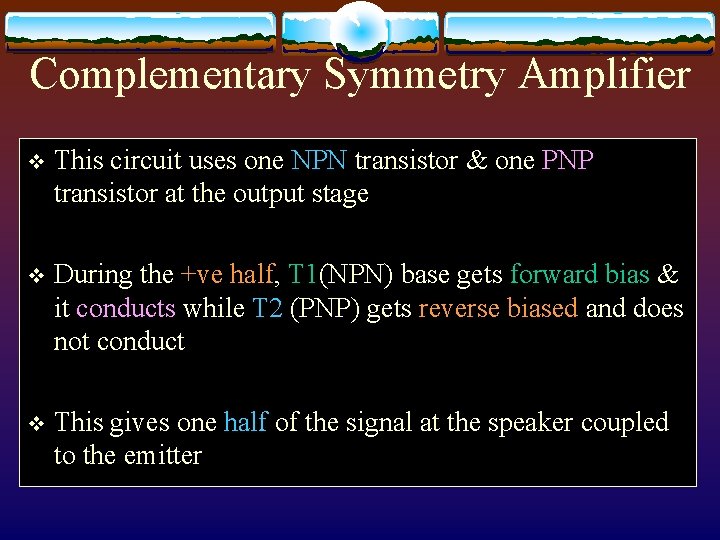 Complementary Symmetry Amplifier

❖ This circuit uses one NPN transistor & one PNP transistor at the output stage

❖ During the +ve half, T1(NPN) base gets forward bias & it conducts while T2 (PNP) gets reverse biased and does not conduct

❖ This gives one half of the signal at the speaker coupled to the emitter